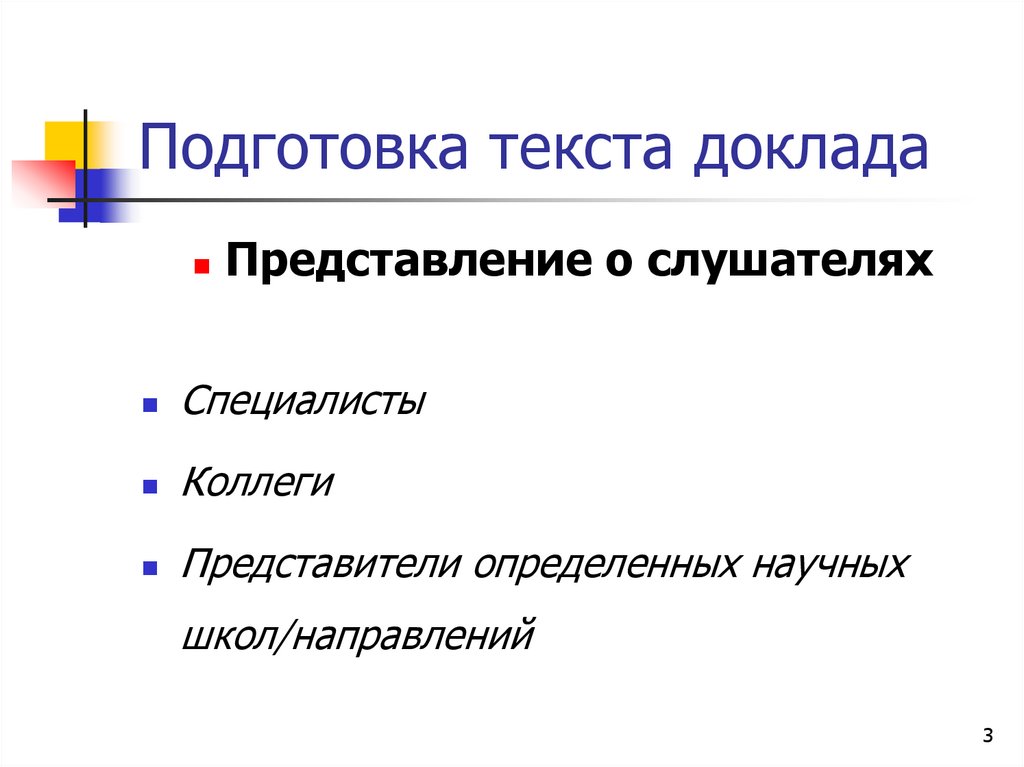 Подготовка текста доклада

Представление о слушателях

Специалисты

Коллеги

Представители определенных научных школ/направлений

3